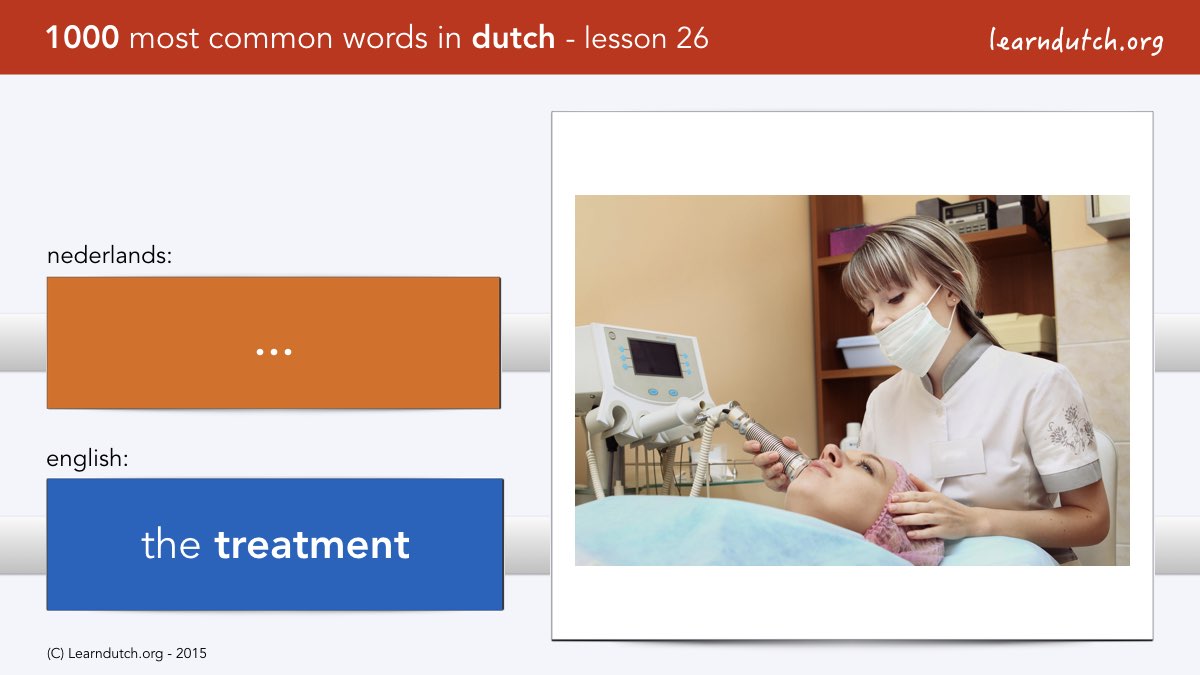 1000 most common words in dutch - lesson 26

learndutch.org

nederlands:

...

english:

the treatment

(C) Learndutch.org - 2015